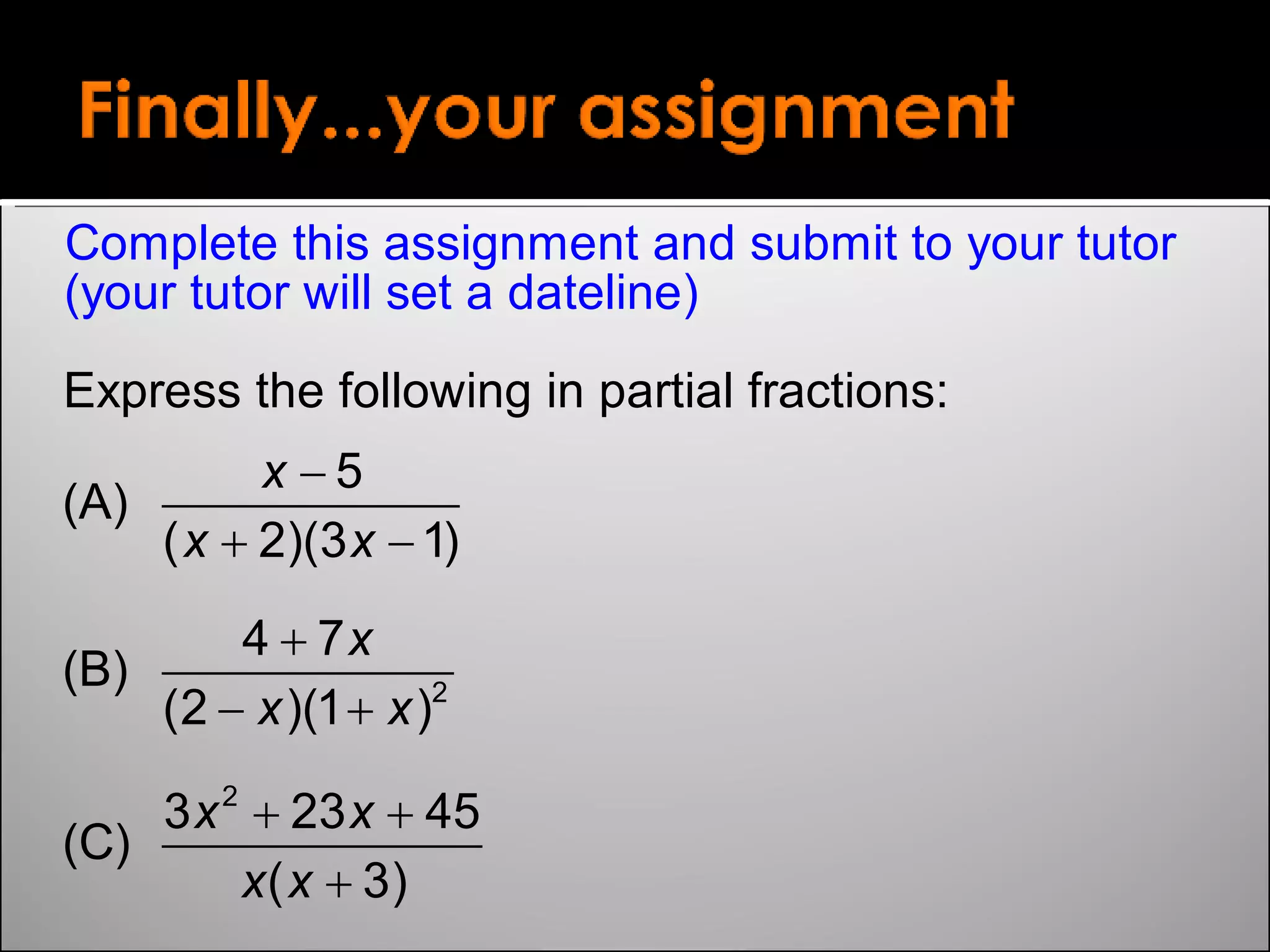 Finally...your assignment

Complete this assignment and submit to your tutor (your tutor will set a dateline)

Express the following in partial fractions:

(A) $\frac{x-5}{(x+2)(3x-1)}$

(B) $\frac{4+7x}{(2-x)(1+x)^2}$

(C) $\frac{3x^2+23x+45}{x(x+3)}$